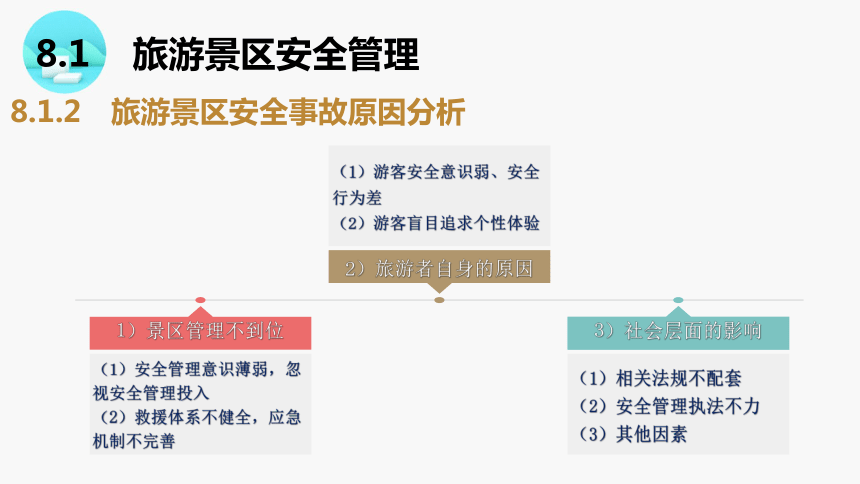 8.1 旅游景区安全管理

8.1.2 旅游景区安全事故原因分析

（1）游客安全意识弱、安全行为差
（2）游客盲目追求个性体验

2）旅游者自身的原因

1）景区管理不到位

（1）安全管理意识薄弱，忽视安全管理投入
（2）救援体系不健全，应急机制不完善

3）社会层面的影响

（1）相关法规不配套
（2）安全管理执法不力
（3）其他因素